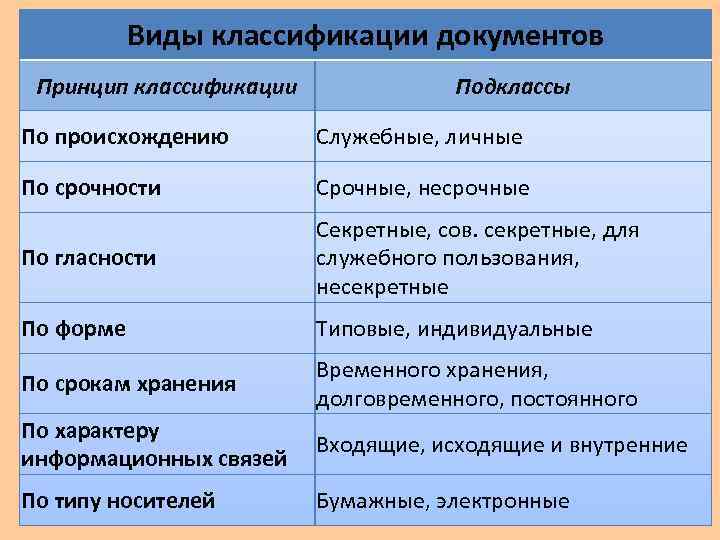 Виды классификации документов

| Принцип классификации | Подклассы |
|---|---|
| По происхождению | Служебные, личные |
| По срочности | Срочные, несрочные |
| По гласности | Секретные, сов. секретные, для служебного пользования, несекретные |
| По форме | Типовые, индивидуальные |
| По срокам хранения | Временного хранения, долговременного, постоянного |
| По характеру информационных связей | Входящие, исходящие и внутренние |
| По типу носителей | Бумажные, электронные |